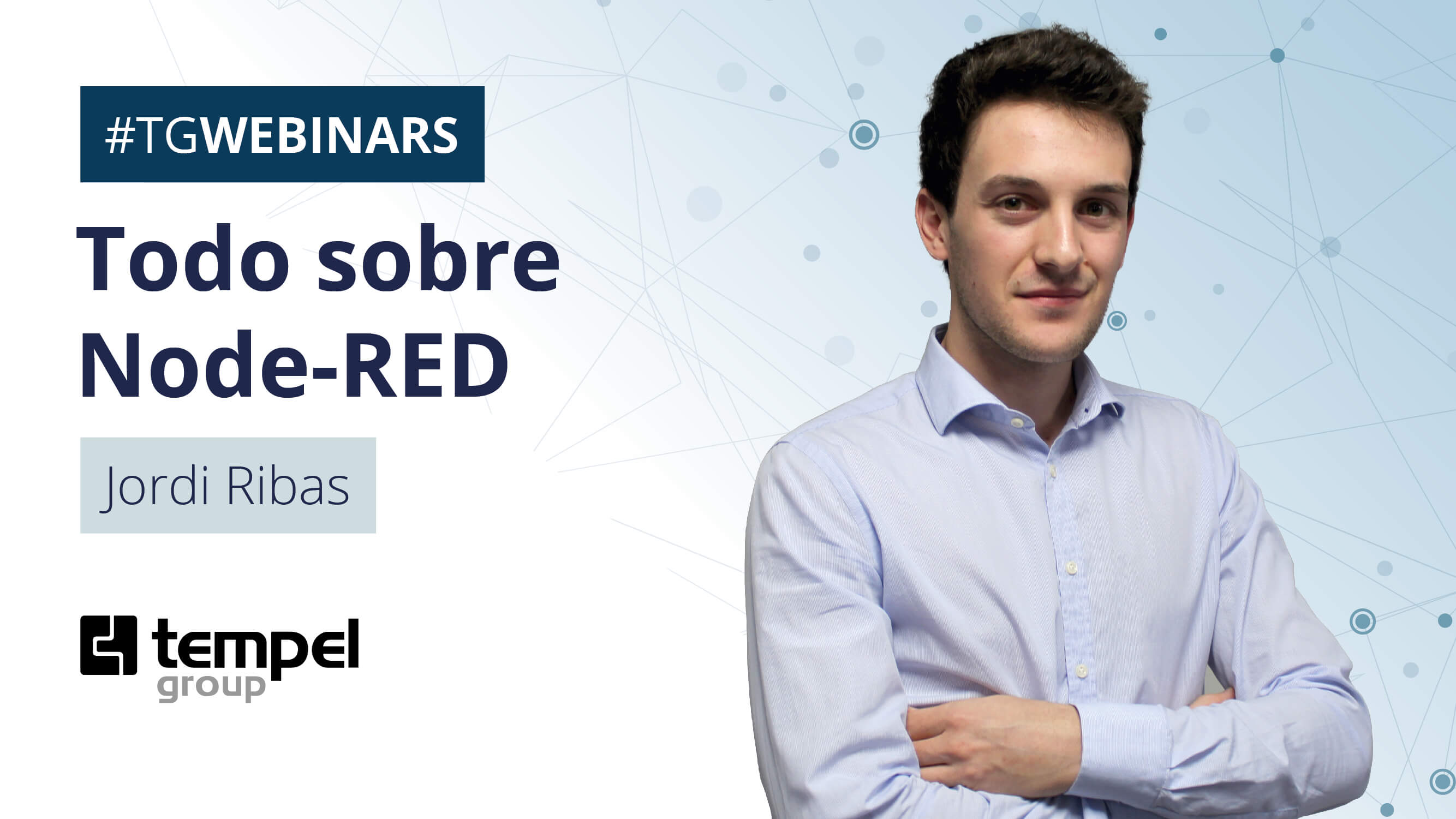 #TGWEBINARS

Todo sobre Node-RED

Jordi Ribas

tempel group